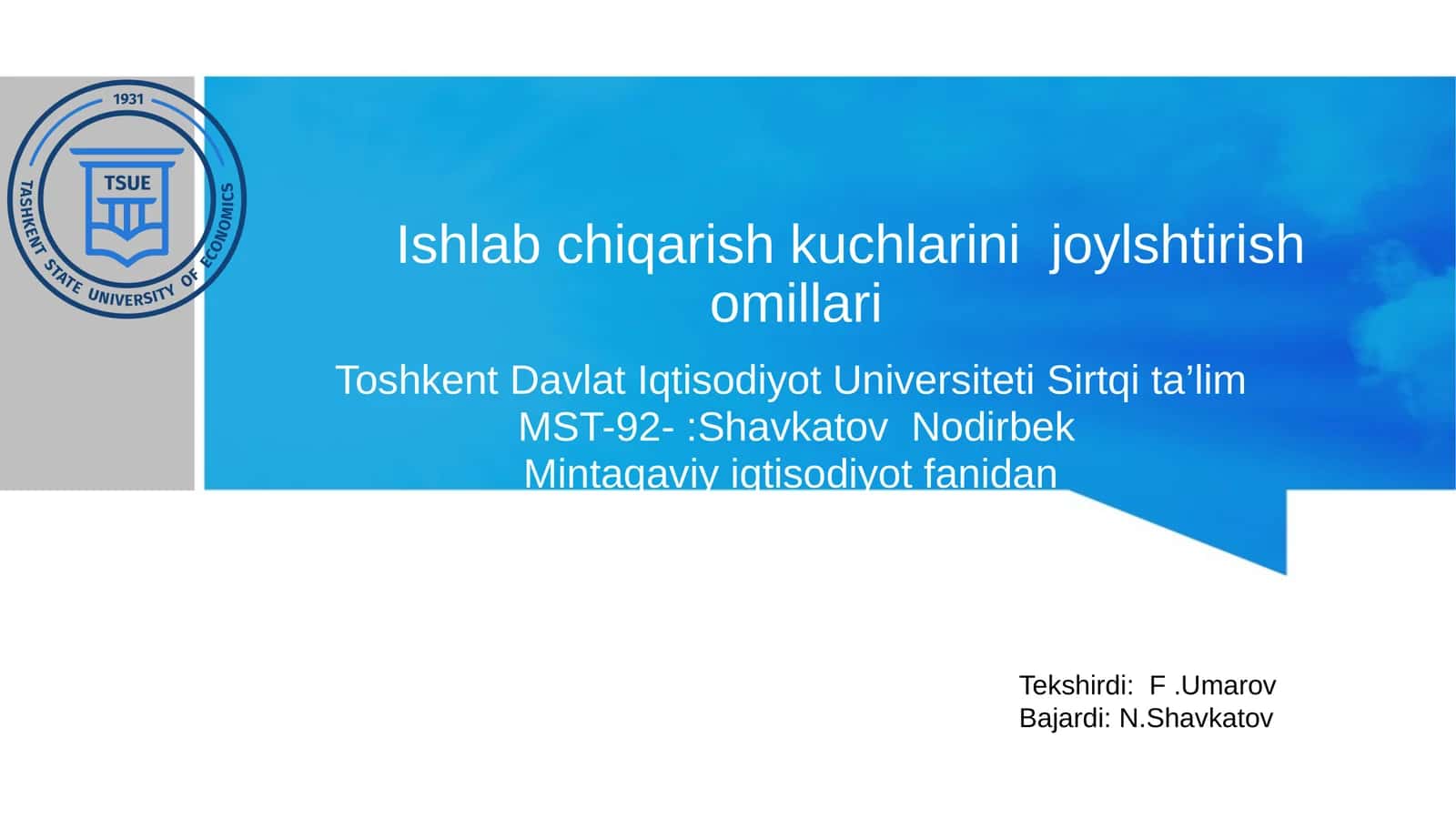 1931

TSUE

TASHKENT STATE UNIVERSITY OF ECONOMICS

Ishlab chiqarish kuchlarini joylshtirish omillari

Toshkent Davlat Iqtisodiyot Universiteti Sirtqi ta’lim
MST-92- :Shavkatov Nodirbek
Mintaqaviy iqtisodiyot fanidan

Tekshirdi: F .Umarov
Bajardi: N.Shavkatov